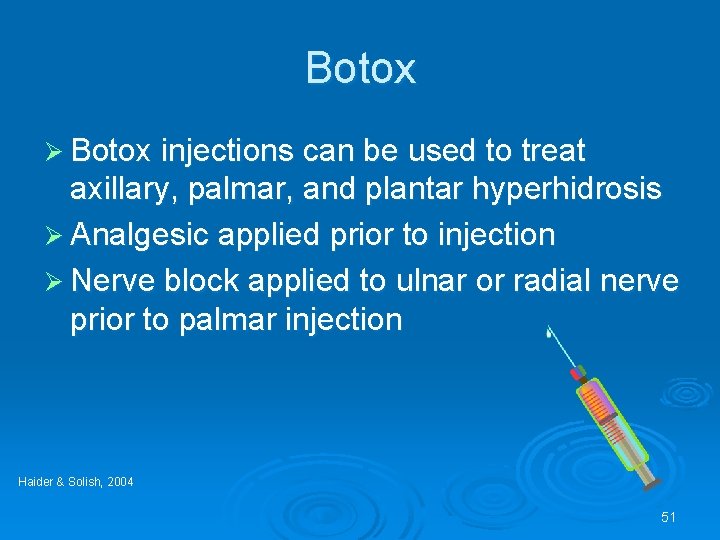 Botox

➢ Botox injections can be used to treat axillary, palmar, and plantar hyperhidrosis

➢ Analgesic applied prior to injection

➢ Nerve block applied to ulnar or radial nerve prior to palmar injection

Haider & Solish, 2004

51